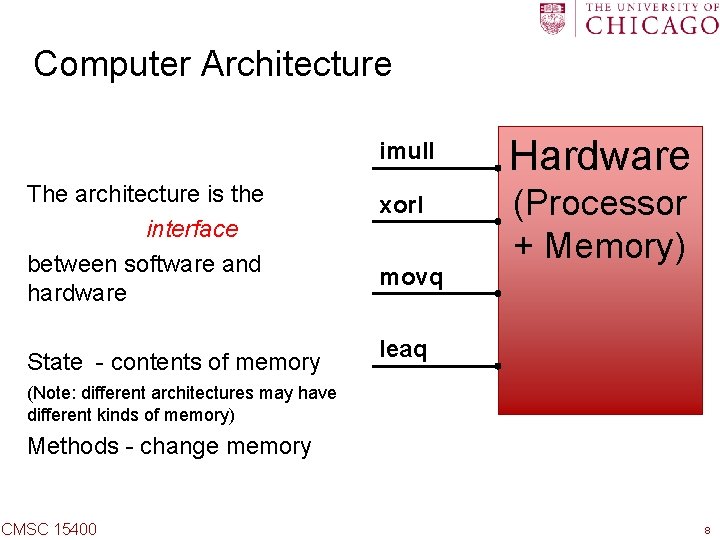 THE UNIVERSITY OF
CHICAGO

Computer Architecture

The architecture is the interface between software and hardware

State - contents of memory
(Note: different architectures may have different kinds of memory)
Methods - change memory

imull
xorl
movq
leaq

Hardware
(Processor + Memory)

CMSC 15400

8